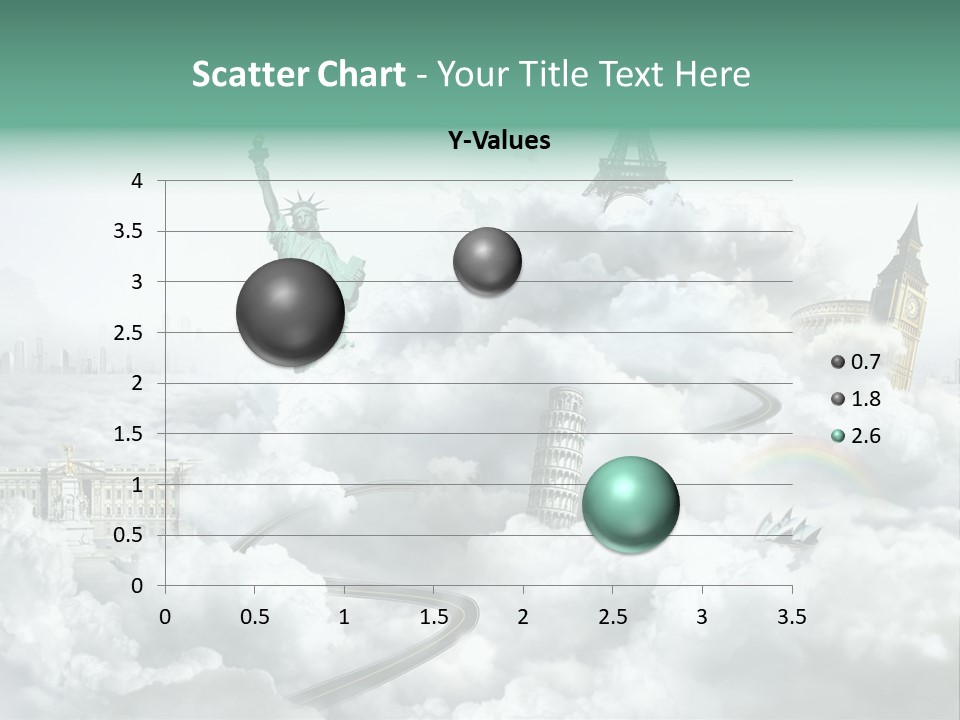 Scatter Chart - Your Title Text Here

Y-Values

4
3.5
3
2.5
2
1.5
1
0.5
0

0 0.5 1 1.5 2 2.5 3 3.5

0.7
1.8
2.6